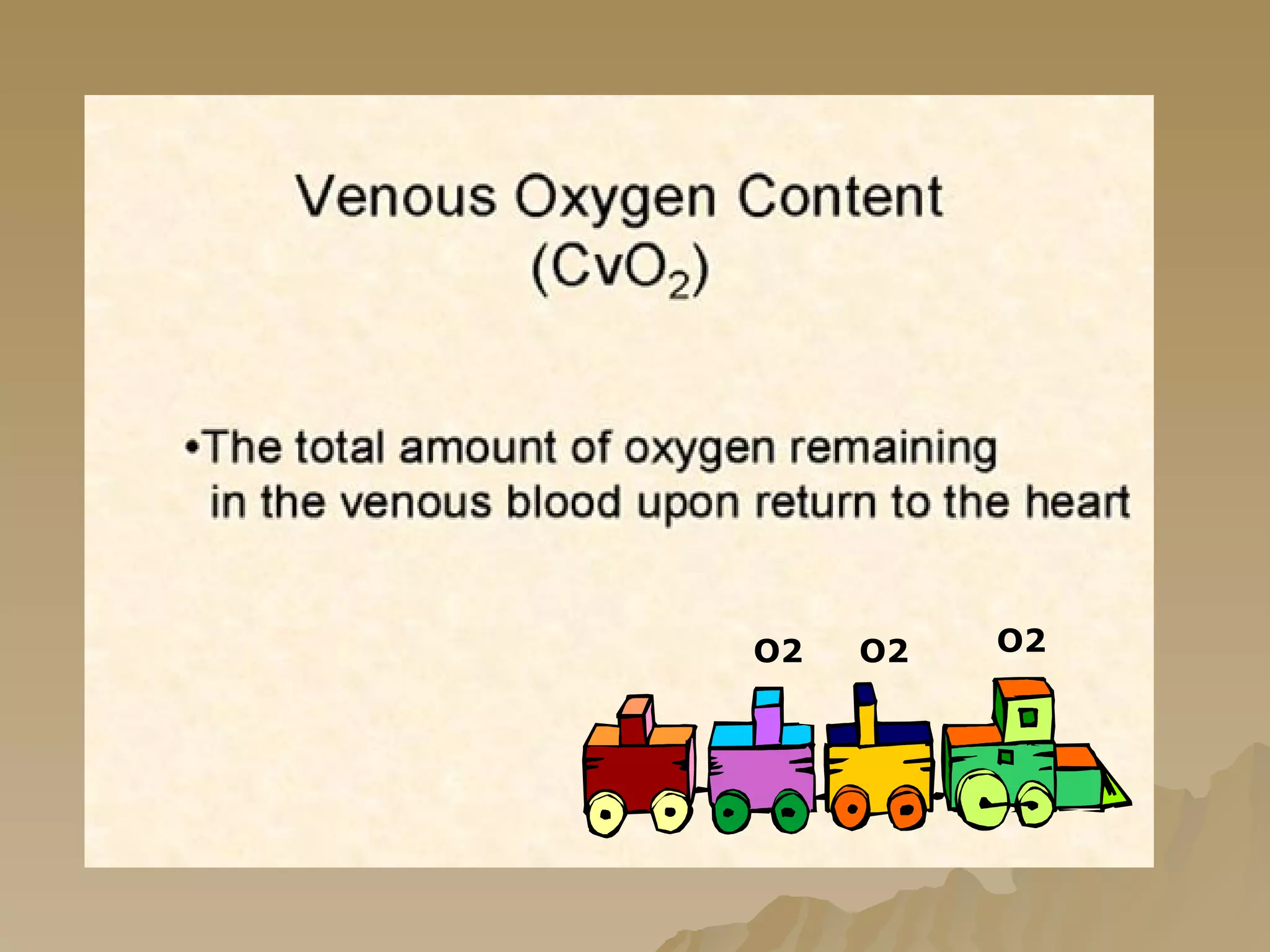 Venous Oxygen Content
($CvO_2$)

•The total amount of oxygen remaining in the venous blood upon return to the heart

O2 O2 O2